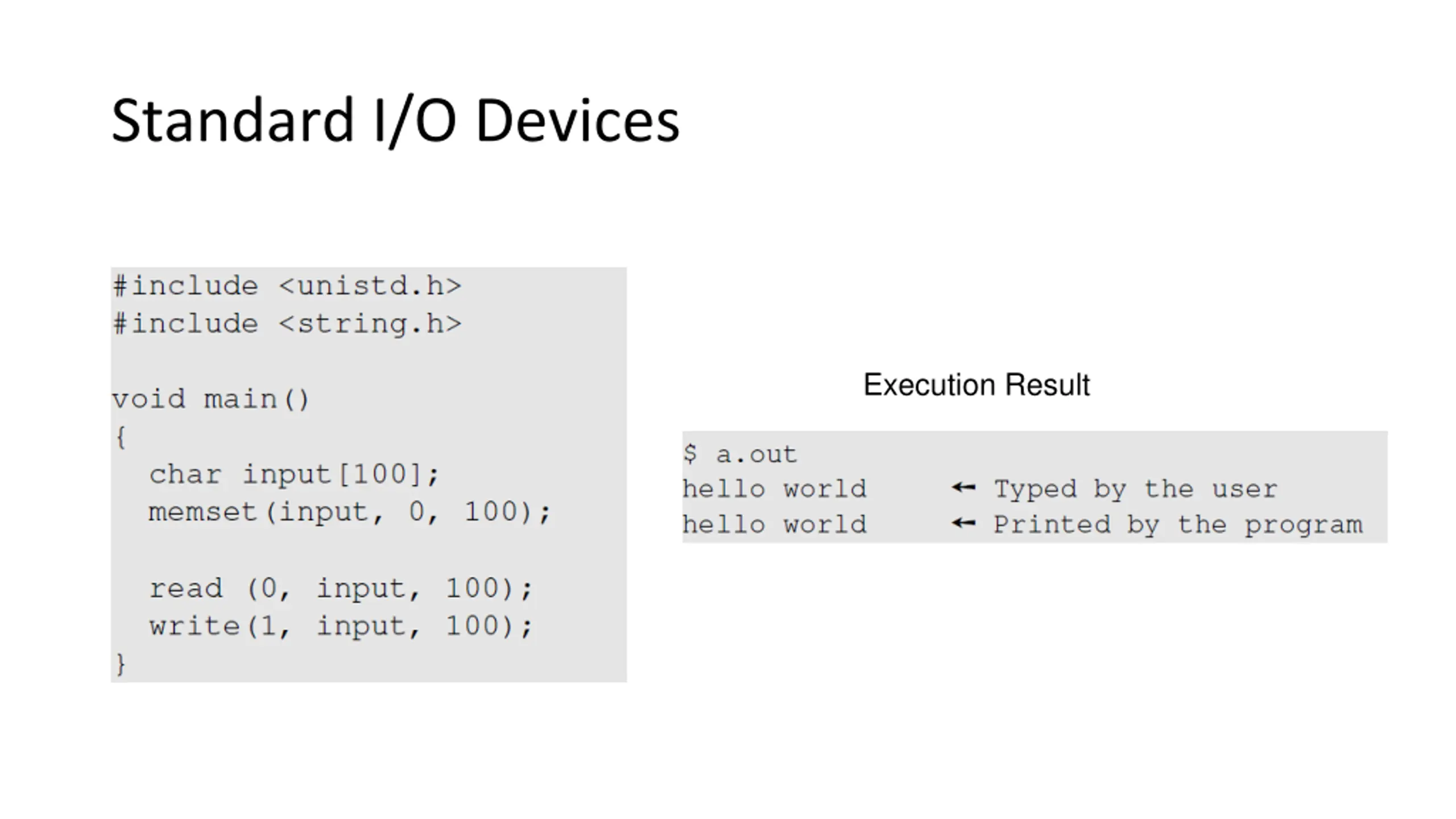 Standard I/O Devices

#include <unistd.h>
#include <string.h>

void main()
{
  char input[100];
  memset(input, 0, 100);

  read (0, input, 100);
  write(1, input, 100);
}

Execution Result

$ a.out
hello world ← Typed by the user
hello world ← Printed by the program